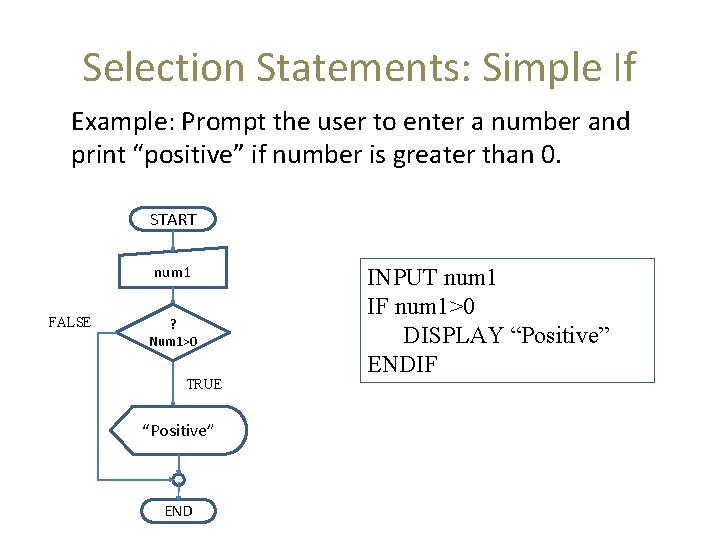 Selection Statements: Simple If

Example: Prompt the user to enter a number and print “positive” if number is greater than 0.

START

num1

FALSE

?
Num1>0

TRUE

“Positive”

END

INPUT num1
IF num1>0
DISPLAY “Positive”
ENDIF